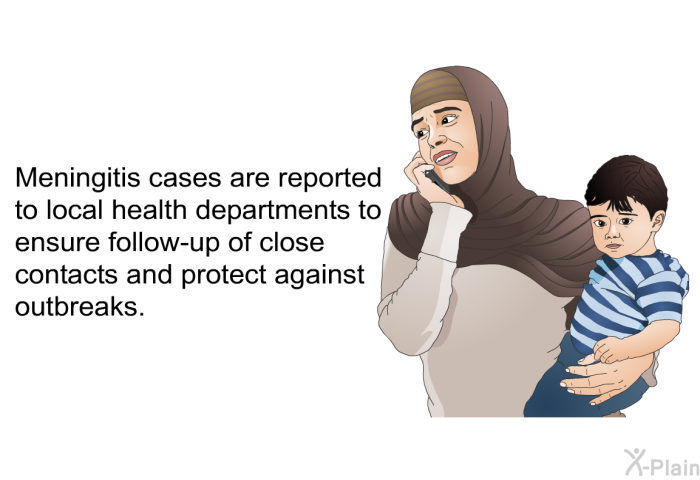 Meningitis cases are reported to local health departments to ensure follow-up of close contacts and protect against outbreaks.

X-Plain